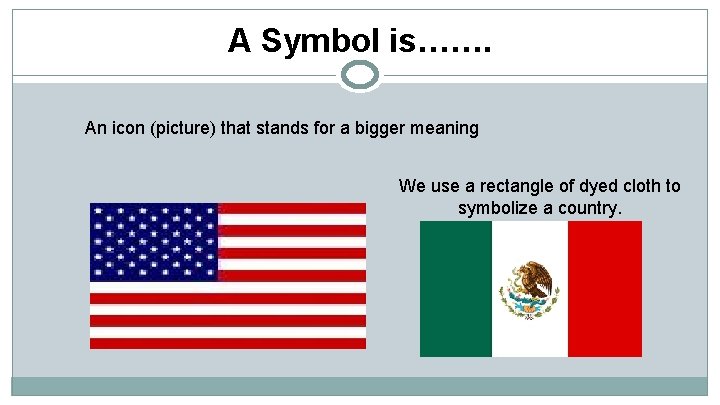 A Symbol is…….

An icon (picture) that stands for a bigger meaning

We use a rectangle of dyed cloth to symbolize a country.